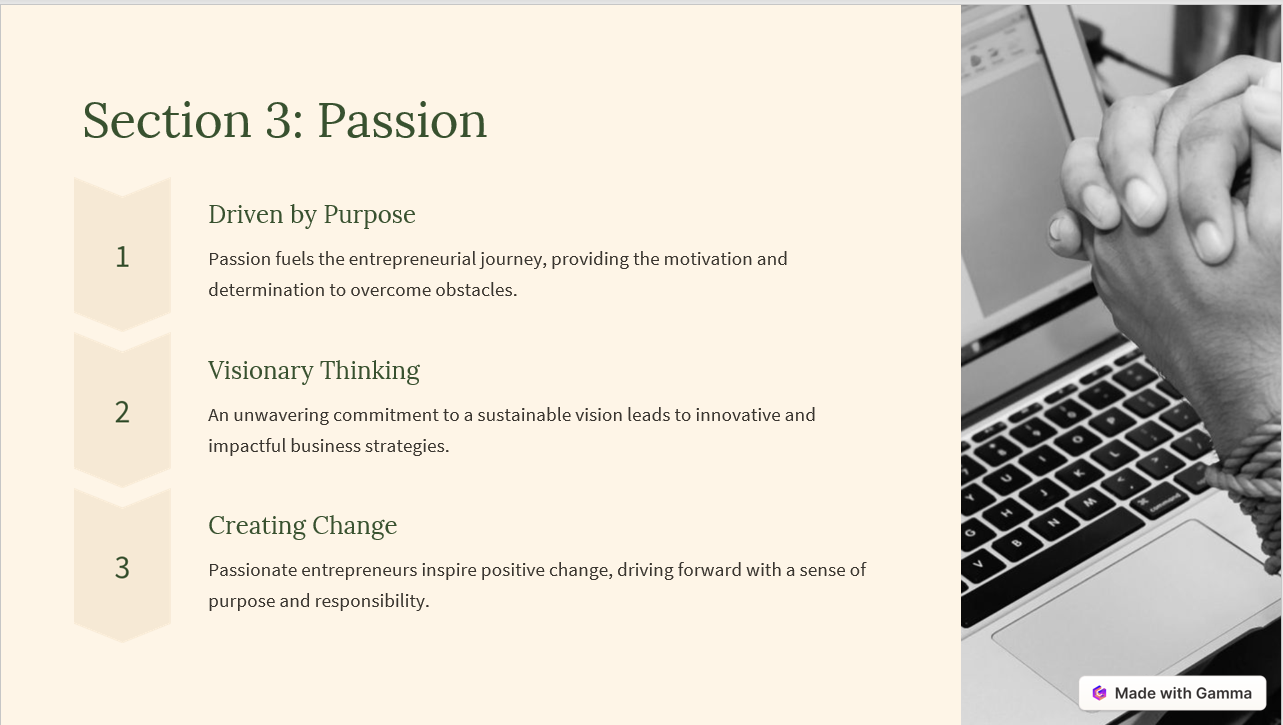 Section 3: Passion

1

Driven by Purpose

Passion fuels the entrepreneurial journey, providing the motivation and determination to overcome obstacles.

2

Visionary Thinking

An unwavering commitment to a sustainable vision leads to innovative and impactful business strategies.

3

Creating Change

Passionate entrepreneurs inspire positive change, driving forward with a sense of purpose and responsibility.

Made with Gamma